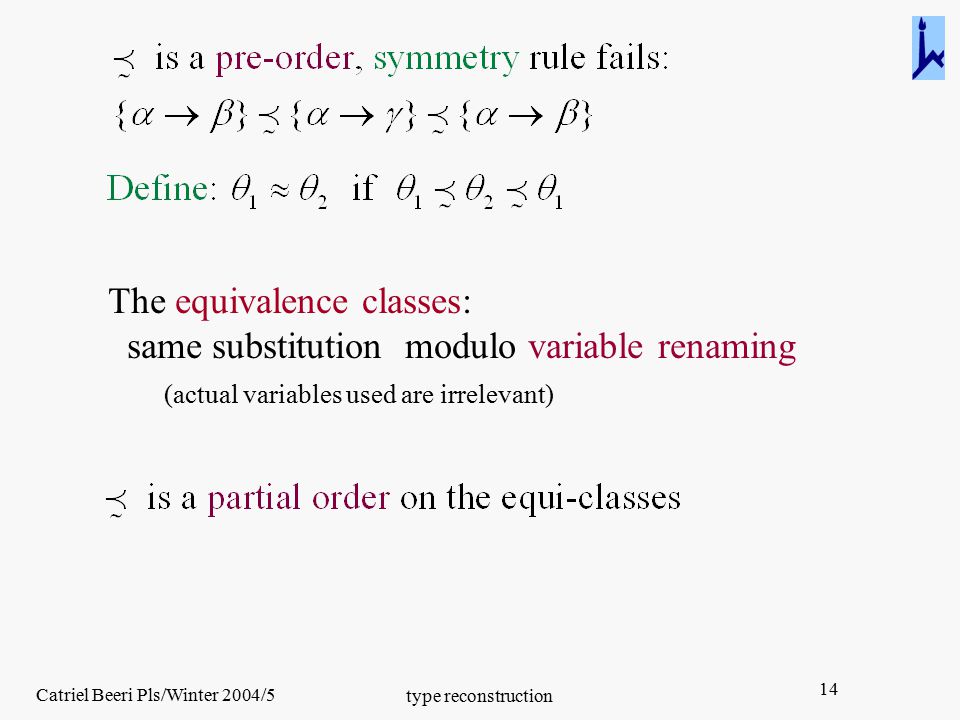 $\precsim$ is a pre-order, symmetry rule fails:

$\{\alpha \to \beta\} \precsim \{\alpha \to \gamma\} \precsim \{\alpha \to \beta\}$

Define: $\theta_1 \approx \theta_2$ if $\theta_1 \precsim \theta_2 \precsim \theta_1$

The equivalence classes:
same substitution modulo variable renaming
(actual variables used are irrelevant)

$\precsim$ is a partial order on the equi-classes

Catriel Beeri Pls/Winter 2004/5

type reconstruction

14